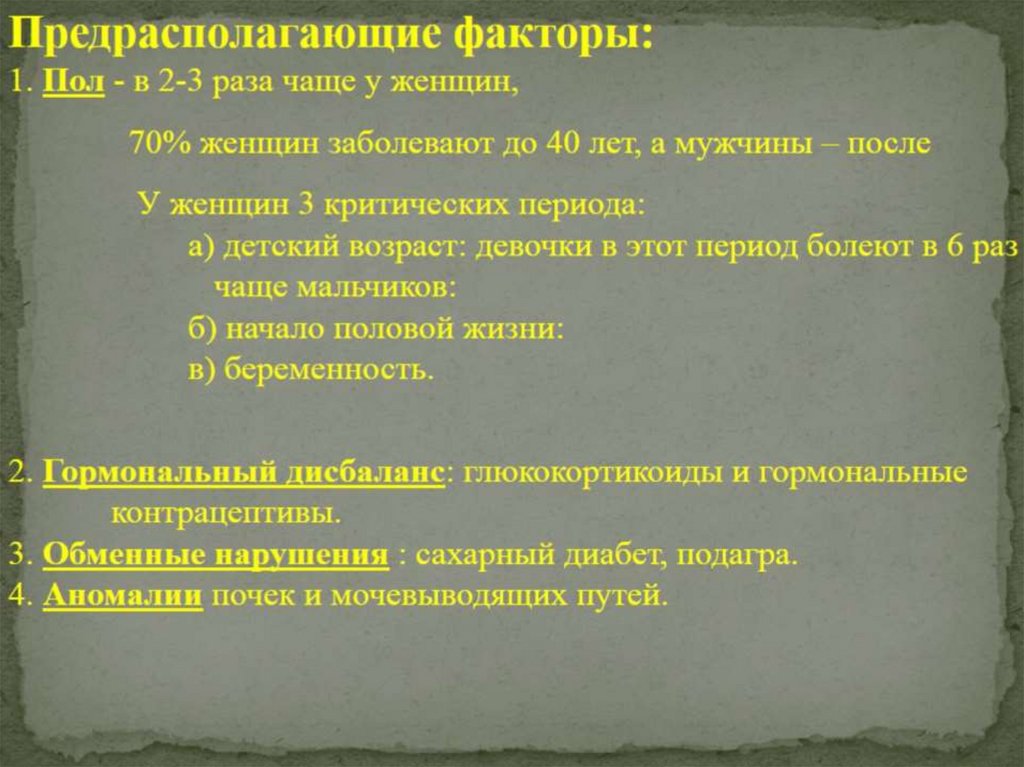 Предрасполагающие факторы:
1. Пол - в 2-3 раза чаще у женщин,

70% женщин заболевают до 40 лет, а мужчины – после

У женщин 3 критических периода:
а) детский возраст: девочки в этот период болеют в 6 раз чаще мальчиков:
б) начало половой жизни:
в) беременность.

2. Гормональный дисбаланс: глюкокортикоиды и гормональные контрацептивы.
3. Обменные нарушения : сахарный диабет, подагра.
4. Аномалии почек и мочевыводящих путей.